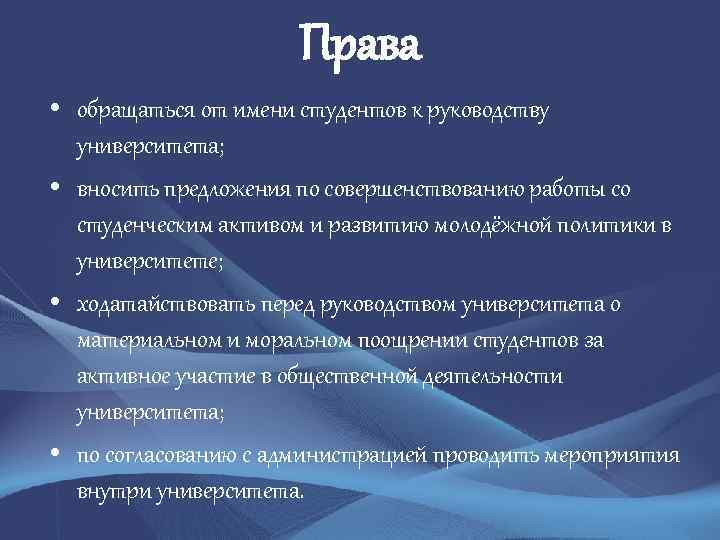 Права

• обращаться от имени студентов к руководству университета;

• вносить предложения по совершенствованию работы со студенческим активом и развитию молодёжной политики в университете;

• ходатайствовать перед руководством университета о материальном и моральном поощрении студентов за активное участие в общественной деятельности университета;

• по согласованию с администрацией проводить мероприятия внутри университета.